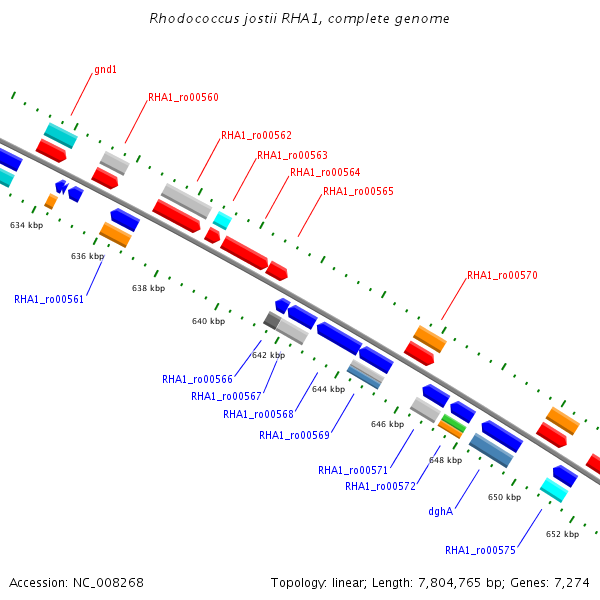 Rhodococcus jostii RHA1, complete genome

gnd1
RHA1_ro00560
RHA1_ro00562
RHA1_ro00563
RHA1_ro00564
RHA1_ro00565
RHA1_ro00570

634 kbp
636 kbp
638 kbp
640 kbp
642 kbp
644 kbp
646 kbp
648 kbp
650 kbp
652 kbp

RHA1_ro00561
RHA1_ro00566
RHA1_ro00567
RHA1_ro00568
RHA1_ro00569
RHA1_ro00571
RHA1_ro00572
dghA
RHA1_ro00575

Accession: NC_008268
Topology: linear; Length: 7,804,765 bp; Genes: 7,274